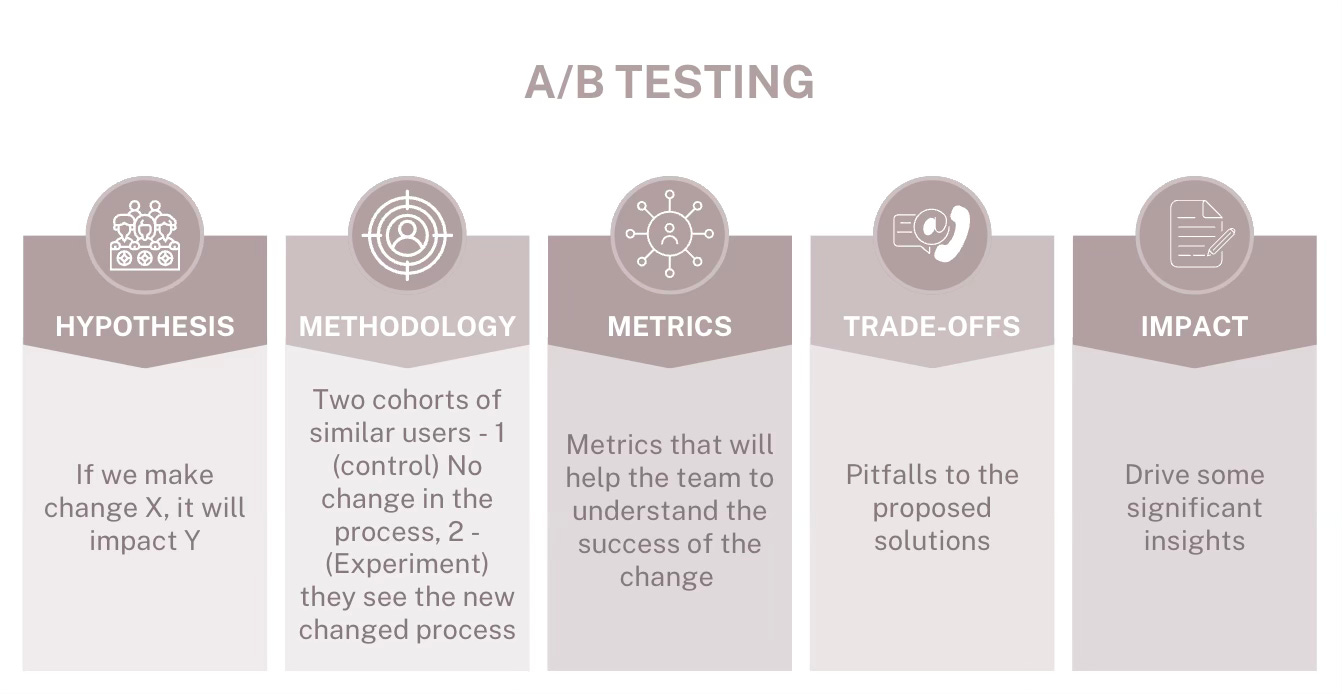 A/B TESTING

HYPOTHESIS

If we make change X, it will impact Y

METHODOLOGY

Two cohorts of similar users - 1 (control) No change in the process, 2 - (Experiment) they see the new changed process

METRICS

Metrics that will help the team to understand the success of the change

TRADE-OFFS

Pitfalls to the proposed solutions

IMPACT

Drive some significant insights